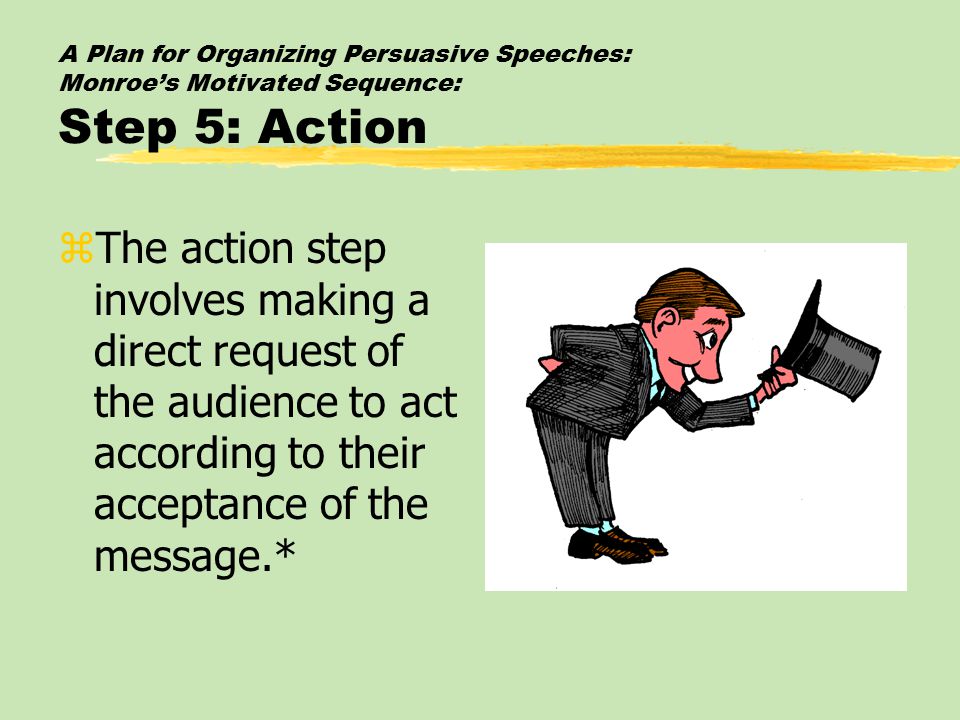 A Plan for Organizing Persuasive Speeches: Monroe's Motivated Sequence:
Step 5: Action

⌘The action step involves making a direct request of the audience to act according to their acceptance of the message.*